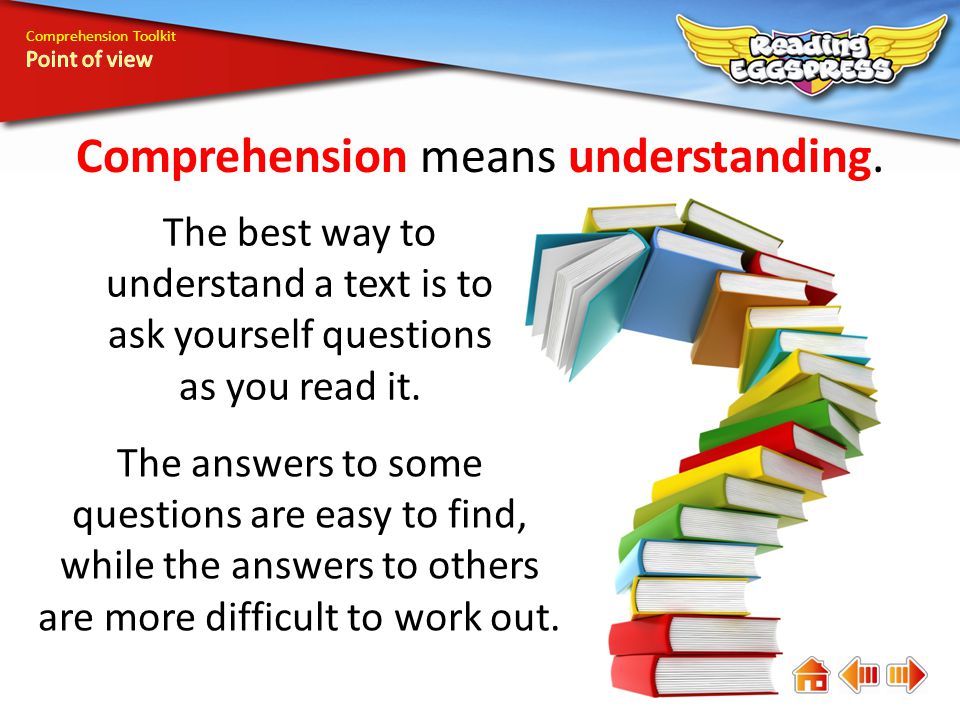 Comprehension Toolkit
Point of view

Reading EGGSPRESS

Comprehension means understanding.

The best way to understand a text is to ask yourself questions as you read it.

The answers to some questions are easy to find, while the answers to others are more difficult to work out.